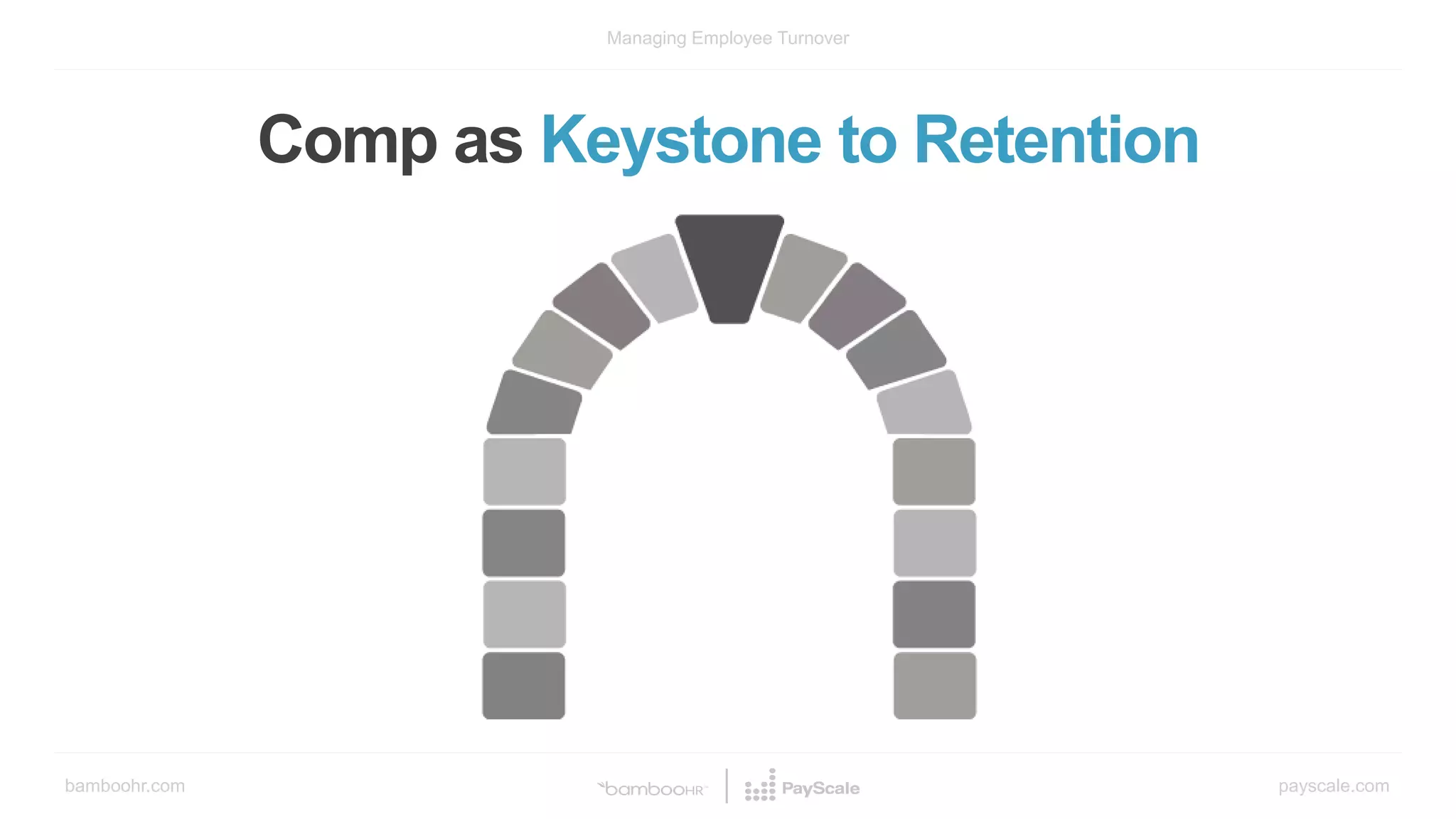 Managing Employee Turnover

Comp as Keystone to Retention

bamboohr.com

bambooHR

PayScale

payscale.com